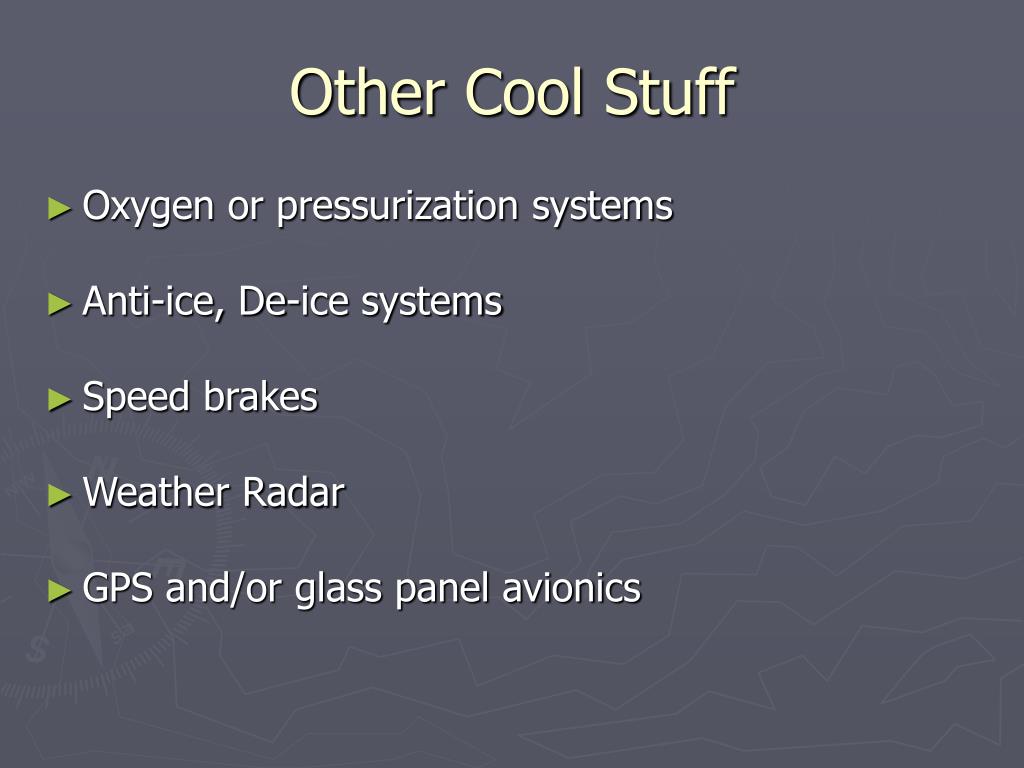 Other Cool Stuff

► Oxygen or pressurization systems

► Anti-ice, De-ice systems

► Speed brakes

► Weather Radar

► GPS and/or glass panel avionics